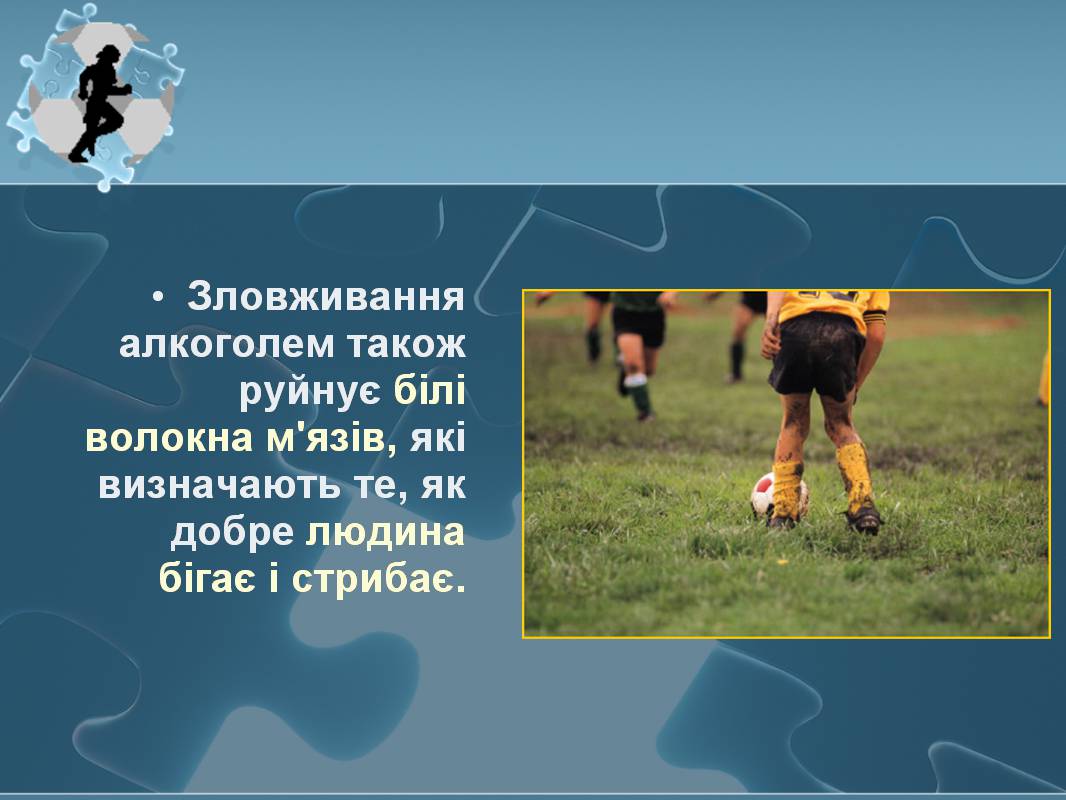 • Зловживання алкоголем також руйнує білі волокна м'язів, які визначають те, як добре людина бігає і стрибає.